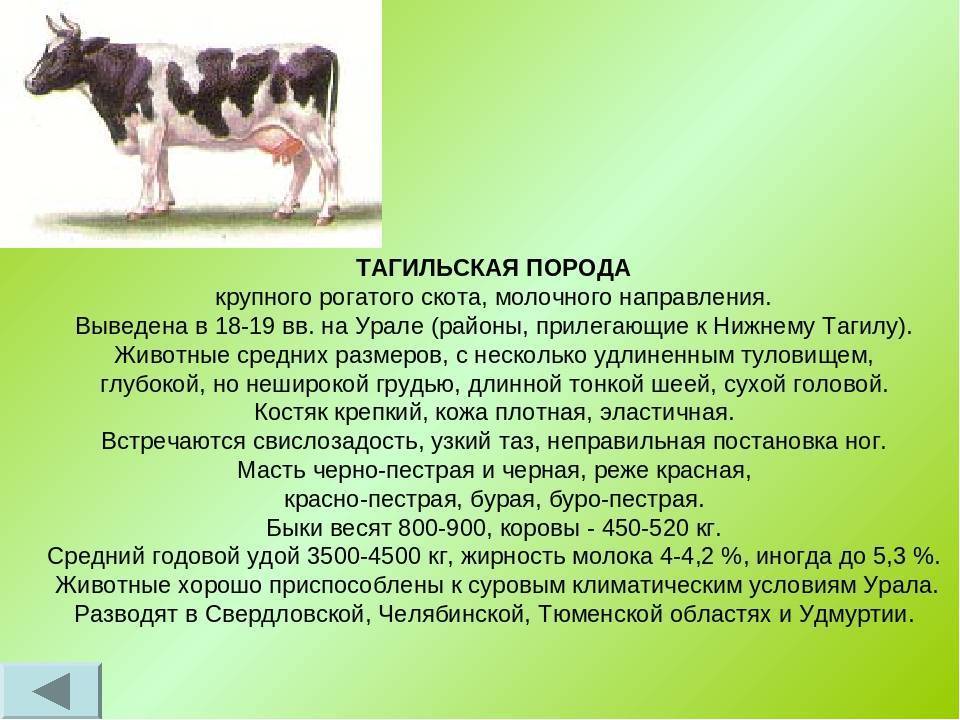 ТАГИЛЬСКАЯ ПОРОДА
крупного рогатого скота, молочного направления.
Выведена в 18-19 вв. на Урале (районы, прилегающие к Нижнему Тагилу).
Животные средних размеров, с несколько удлиненным туловищем, глубокой, но неширокой грудью, длинной тонкой шеей, сухой головой.
Костяк крепкий, кожа плотная, эластичная.
Встречаются свислозадость, узкий таз, неправильная постановка ног.
Масть черно-пестрая и черная, реже красная, красно-пестрая, бурая, буро-пестрая.
Быки весят 800-900, коровы - 450-520 кг.
Средний годовой удой 3500-4500 кг, жирность молока 4-4,2 %, иногда до 5,3 %.
Животные хорошо приспособлены к суровым климатическим условиям Урала.
Разводят в Свердловской, Челябинской, Тюменской областях и Удмуртии.